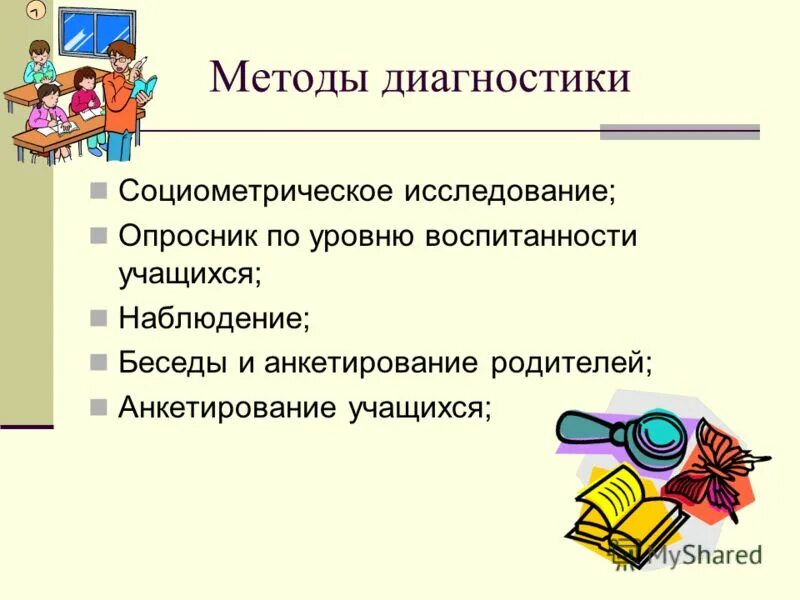 Методы диагностики

Социометрическое исследование;
Опросник по уровню воспитанности учащихся;
Наблюдение;
Беседы и анкетирование родителей;
Анкетирование учащихся;

MyShared